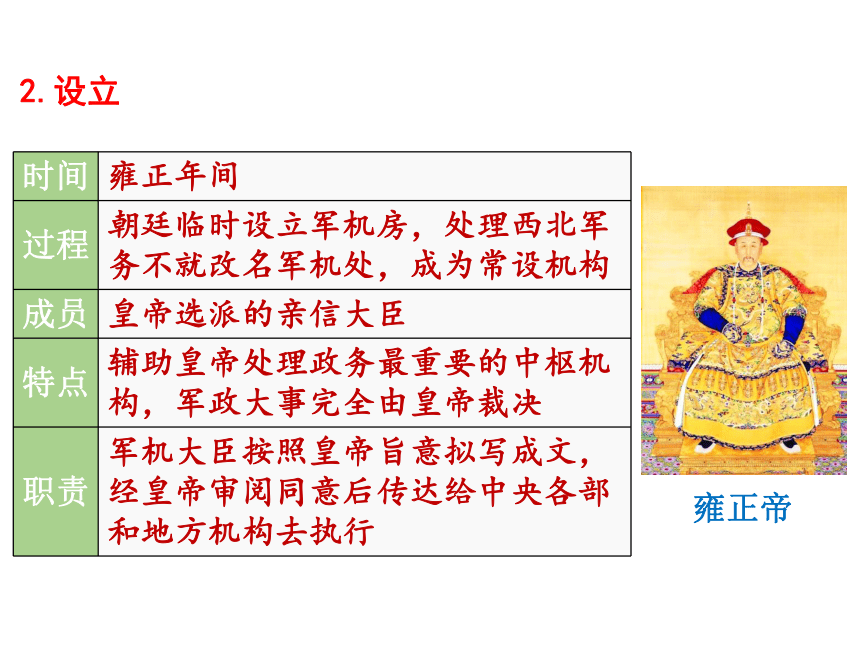 2. 设立

| 时间 | 雍正年间 |
|---|---|
| 过程 | 朝廷临时设立军机房，处理西北军务不就改名军机处，成为常设机构 |
| 成员 | 皇帝选派的亲信大臣 |
| 特点 | 辅助皇帝处理政务最重要的中枢机构，军政大事完全由皇帝裁决 |
| 职责 | 军机大臣按照皇帝旨意拟写成文，经皇帝审阅同意后传达给中央各部和地方机构去执行 |

雍正帝